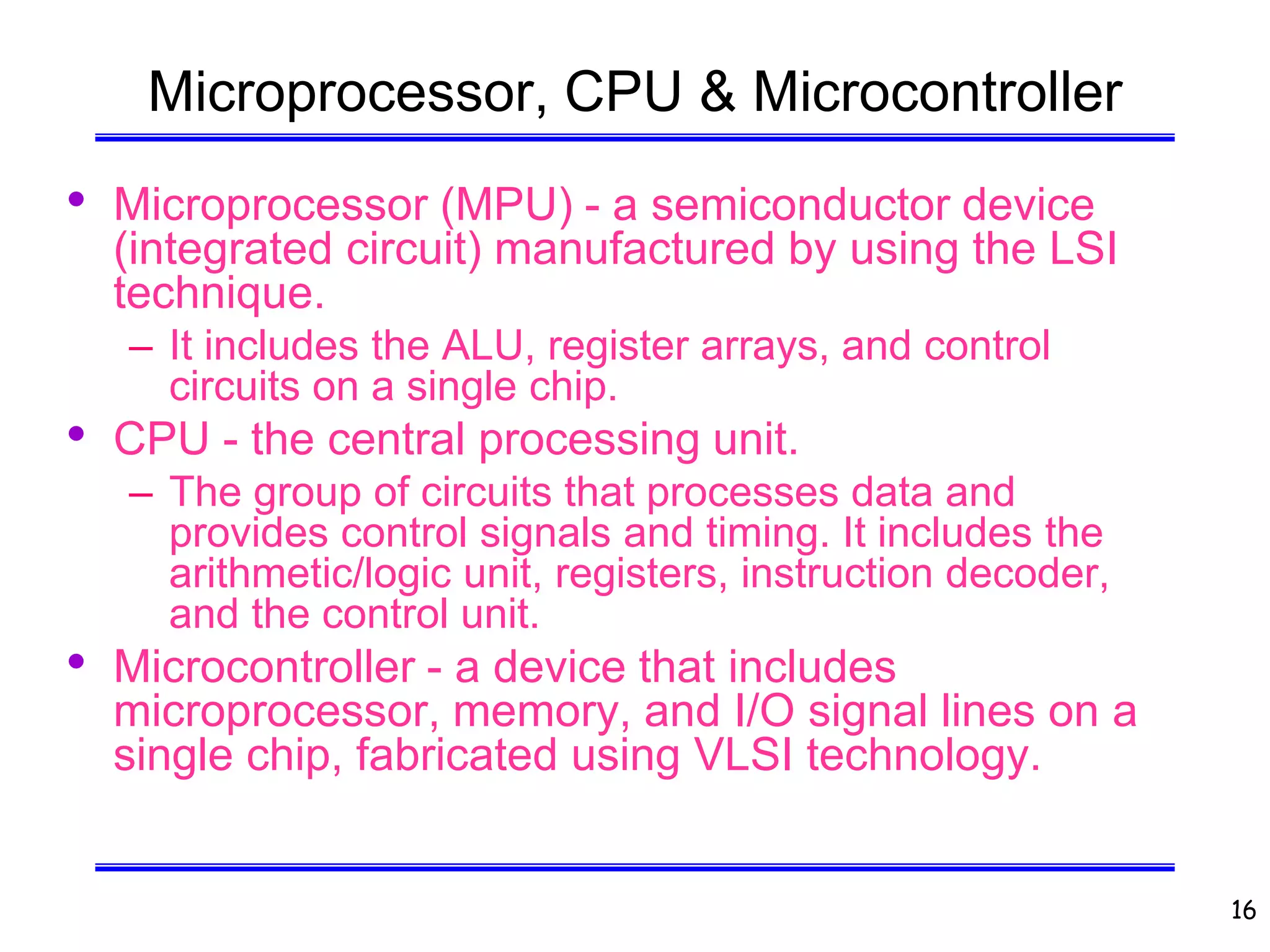 Microprocessor, CPU & Microcontroller

• Microprocessor (MPU) - a semiconductor device (integrated circuit) manufactured by using the LSI technique.
– It includes the ALU, register arrays, and control circuits on a single chip.

• CPU - the central processing unit.
– The group of circuits that processes data and provides control signals and timing. It includes the arithmetic/logic unit, registers, instruction decoder, and the control unit.

• Microcontroller - a device that includes microprocessor, memory, and I/O signal lines on a single chip, fabricated using VLSI technology.

16